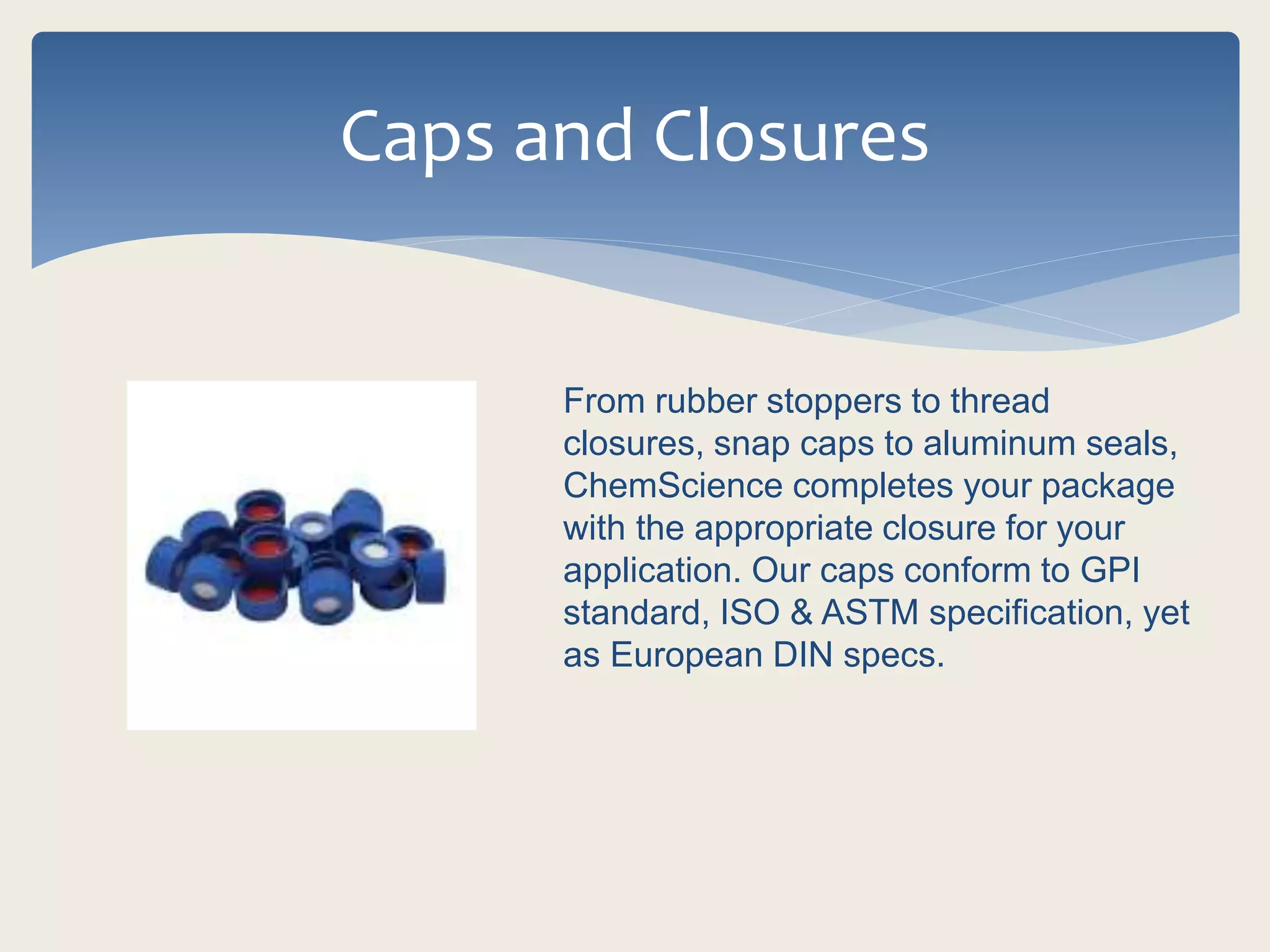 Caps and Closures

From rubber stoppers to thread closures, snap caps to aluminum seals, ChemScience completes your package with the appropriate closure for your application. Our caps conform to GPI standard, ISO & ASTM specification, yet as European DIN specs.